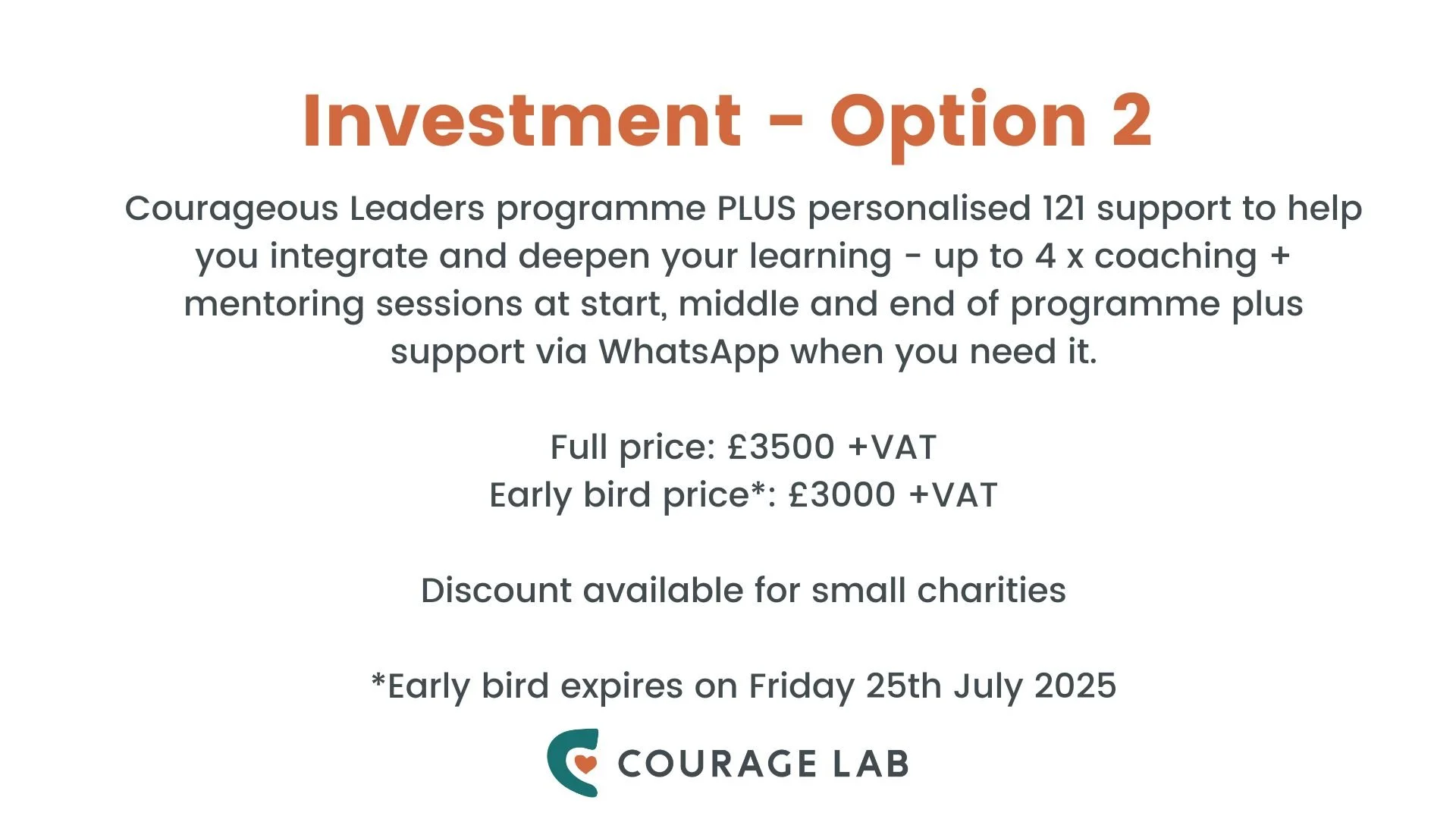 Investment - Option 2

Courageous Leaders programme PLUS personalised 121 support to help you integrate and deepen your learning - up to 4 x coaching + mentoring sessions at start, middle and end of programme plus support via WhatsApp when you need it.

Full price: £3500 +VAT
Early bird price*: £3000 +VAT

Discount available for small charities

*Early bird expires on Friday 25th July 2025

COURAGE LAB